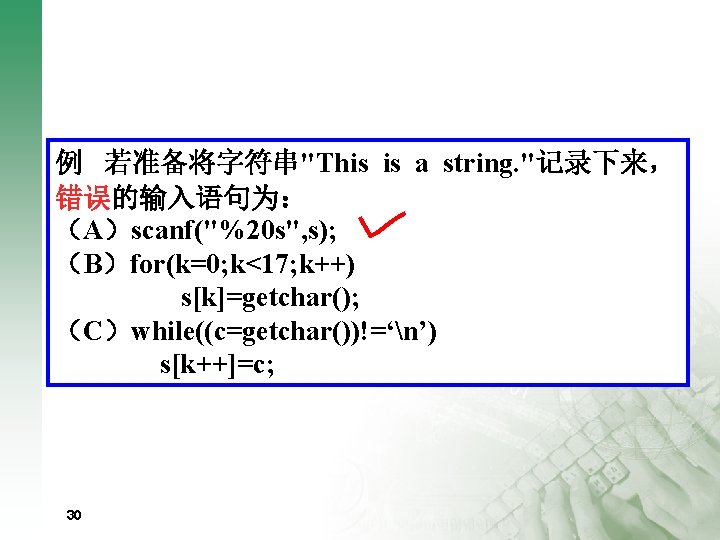 例 若准备将字符串"This is a string."记录下来，错误的输入语句为：
（A）scanf("%20s",s);
（B）for(k=0;k<17;k++)
s[k]=getchar();
（C）while((c=getchar())!=‘\n’)
s[k++]=c;

30